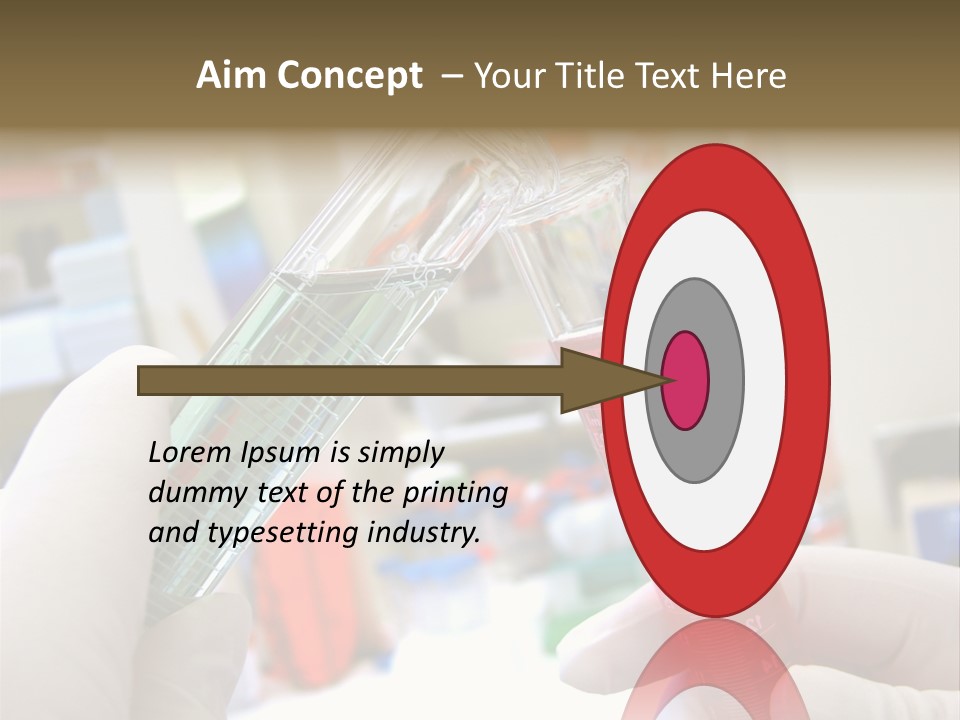 Aim Concept – Your Title Text Here

Lorem Ipsum is simply dummy text of the printing and typesetting industry.